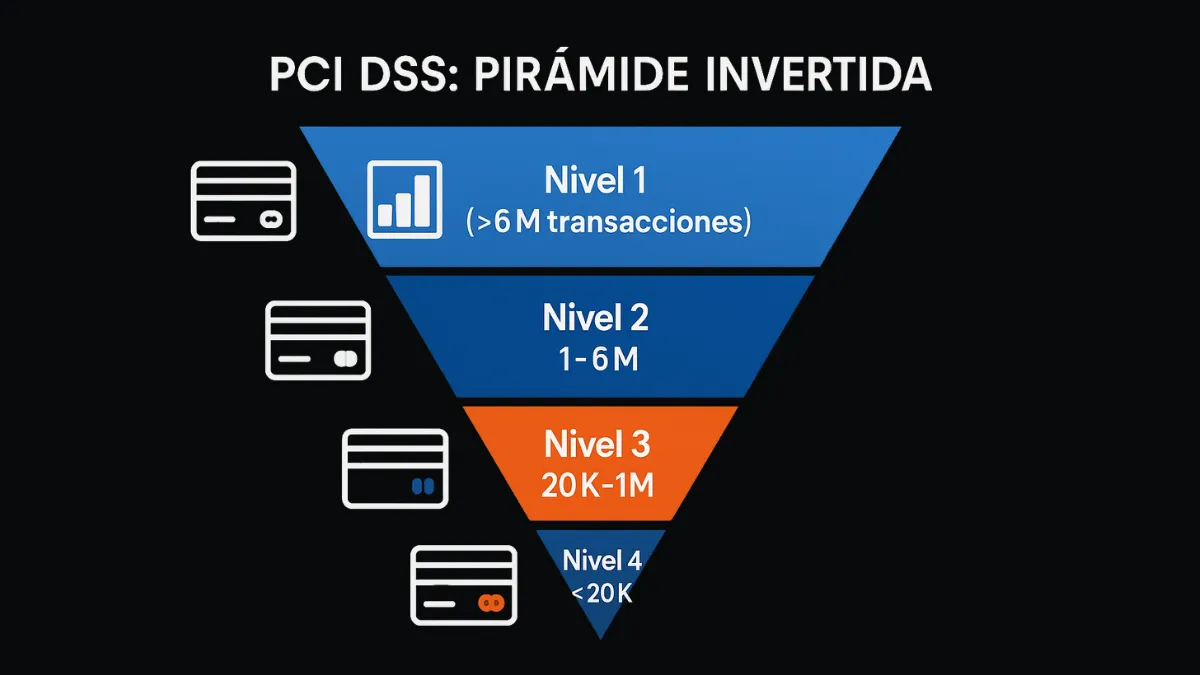 PCI DSS: PIRÁMIDE INVERTIDA

Nivel 1
(>6 M transacciones)

Nivel 2
1-6 M

Nivel 3
20 K-1M

Nivel 4
<20 K